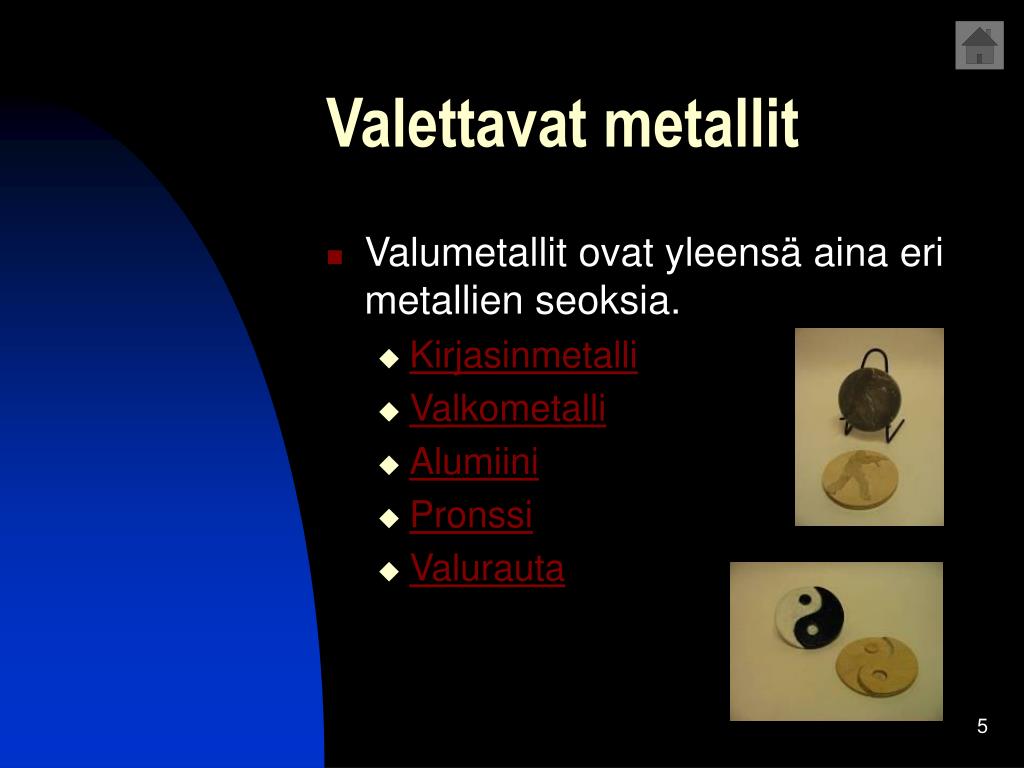 Valettavat metallit

Valumetallit ovat yleensä aina eri metallien seoksia.

Kirjasinmetalli

Valkometalli

Alumiini

Pronssi

Valurauta

5